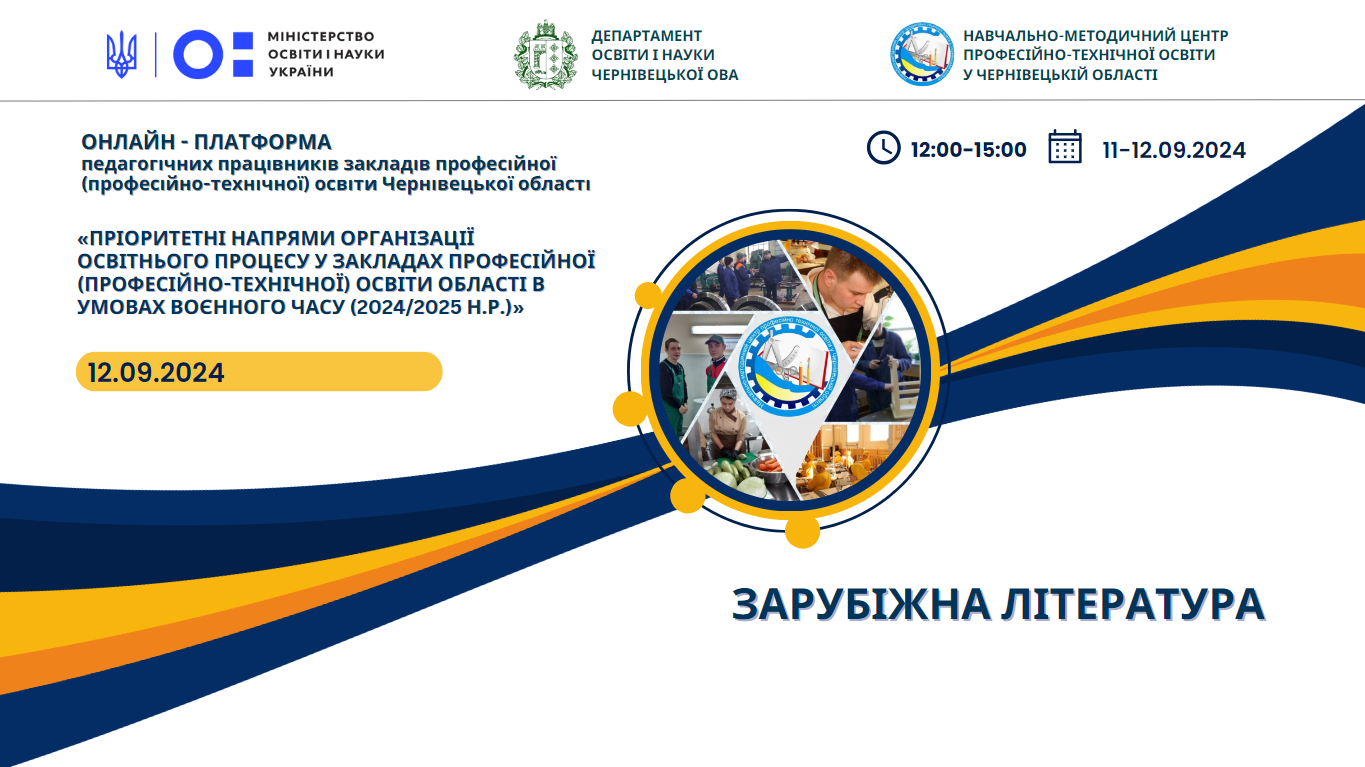 МІНІСТЕРСТВО ОСВІТИ І НАУКИ УКРАЇНИ

ДЕПАРТАМЕНТ ОСВІТИ І НАУКИ ЧЕРНІВЕЦЬКОЇ ОВА

НАВЧАЛЬНО-МЕТОДИЧНИЙ ЦЕНТР ПРОФЕСІЙНО-ТЕХНІЧНОЇ ОСВІТИ У ЧЕРНІВЕЦЬКІЙ ОБЛАСТІ

ОНЛАЙН - ПЛАТФОРМА
педагогічних працівників закладів професійної (професійно-технічної) освіти Чернівецької області

12:00-15:00 11-12.09.2024

«ПРІОРИТЕТНІ НАПРЯМИ ОРГАНІЗАЦІЇ ОСВІТНЬОГО ПРОЦЕСУ У ЗАКЛАДАХ ПРОФЕСІЙНОЇ (ПРОФЕСІЙНО-ТЕХНІЧНОЇ) ОСВІТИ ОБЛАСТІ В УМОВАХ ВОЄННОГО ЧАСУ (2024/2025 Н.Р.)»

12.09.2024

ЗАРУБІЖНА ЛІТЕРАТУРА